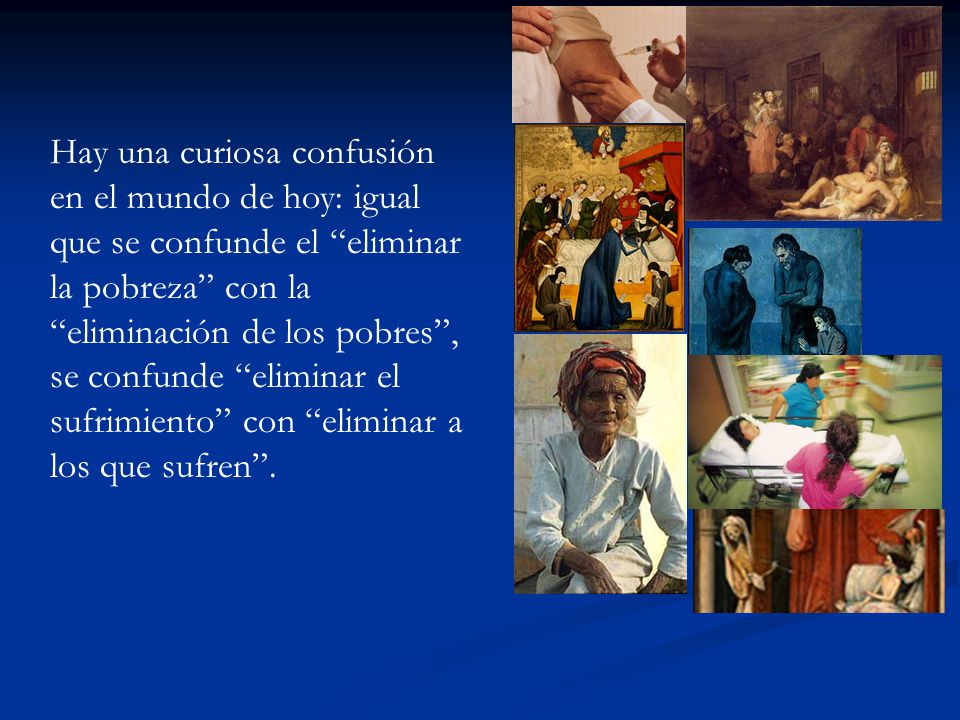 Hay una curiosa confusión en el mundo de hoy: igual que se confunde el “eliminar la pobreza” con la “eliminación de los pobres”, se confunde “eliminar el sufrimiento” con “eliminar a los que sufren”.